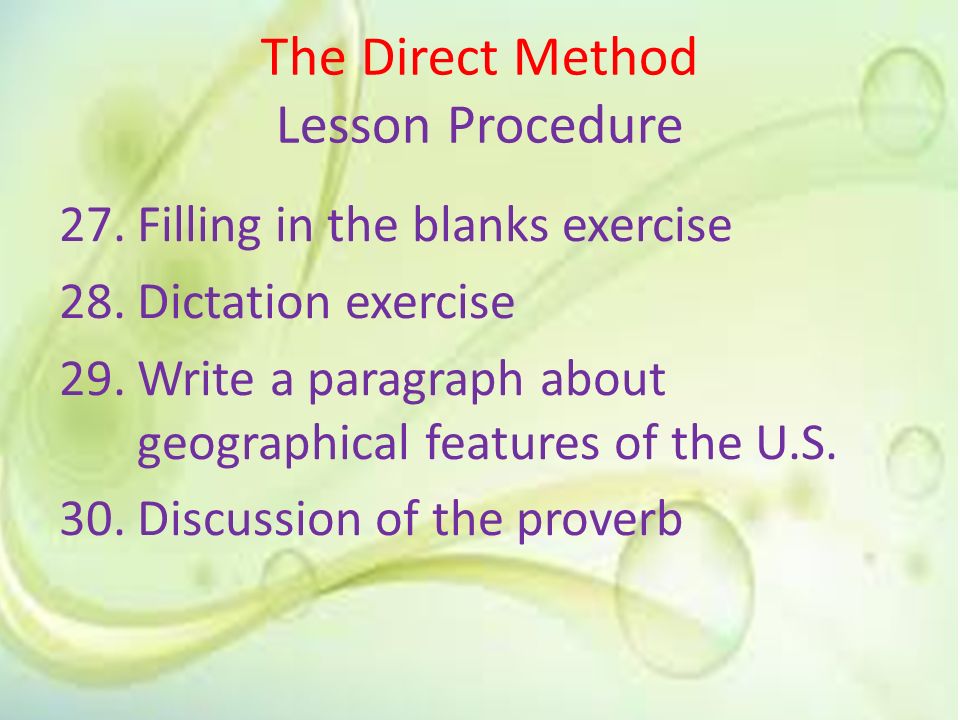 The Direct Method
Lesson Procedure

27. Filling in the blanks exercise
28. Dictation exercise
29. Write a paragraph about geographical features of the U.S.
30. Discussion of the proverb